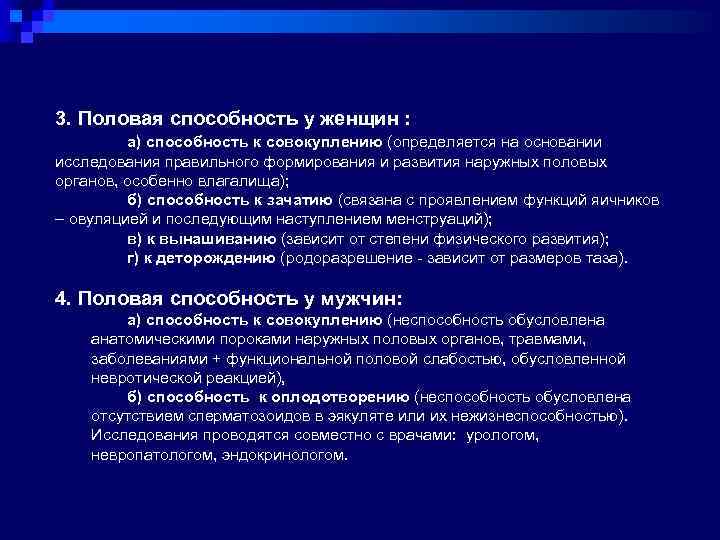 3. Половая способность у женщин :

а) способность к совокуплению (определяется на основании исследования правильного формирования и развития наружных половых органов, особенно влагалища);

б) способность к зачатию (связана с проявлением функций яичников – овуляцией и последующим наступлением менструаций);

в) к вынашиванию (зависит от степени физического развития);

г) к деторождению (родоразрешение - зависит от размеров таза).

4. Половая способность у мужчин:

а) способность к совокуплению (неспособность обусловлена анатомическими пороками наружных половых органов, травмами, заболеваниями + функциональной половой слабостью, обусловленной невротической реакцией),

б) способность к оплодотворению (неспособность обусловлена отсутствием сперматозоидов в эякуляте или их нежизнеспособностью). Исследования проводятся совместно с врачами: урологом, невропатологом, эндокринологом.